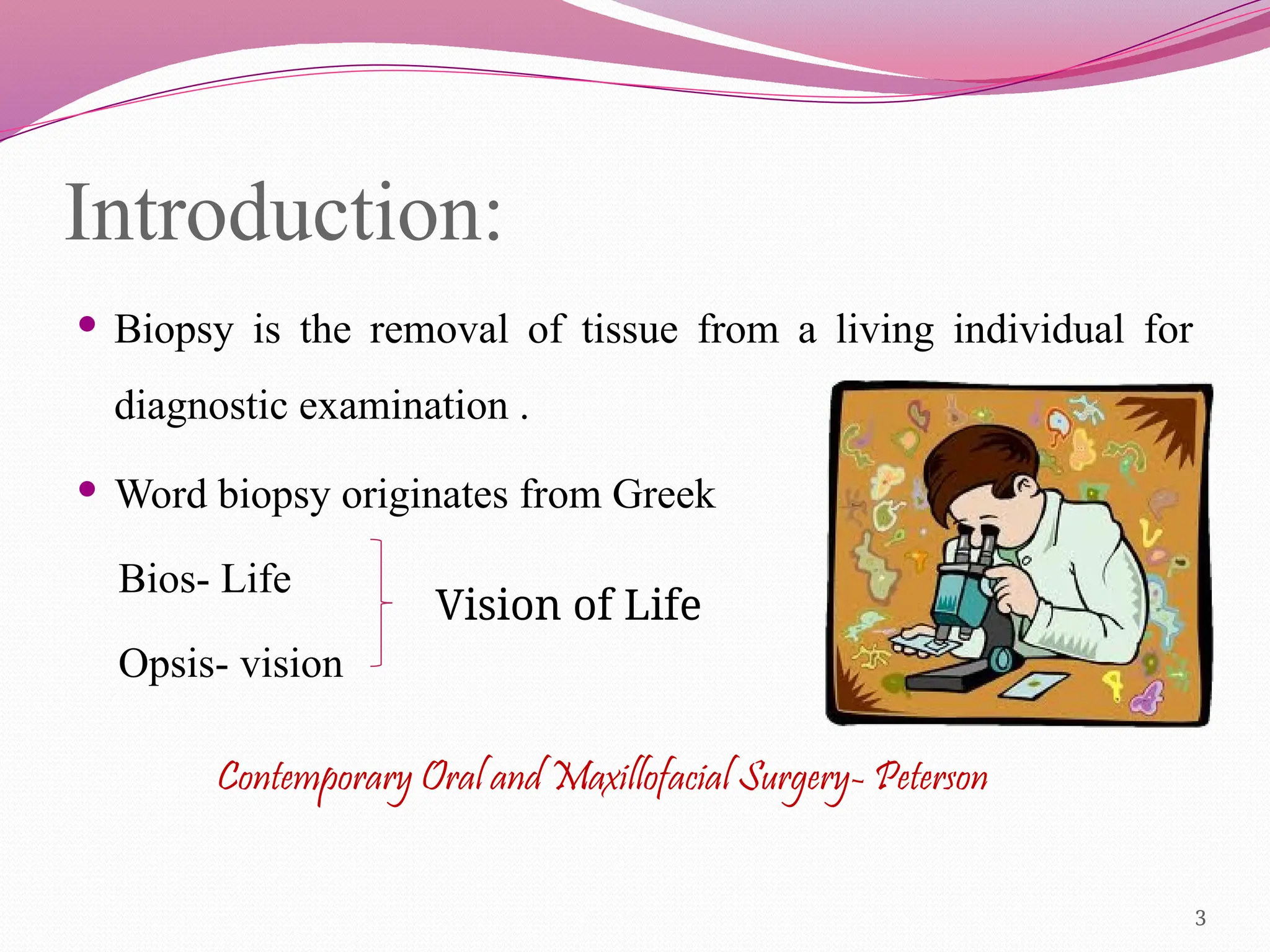 Introduction:

• Biopsy is the removal of tissue from a living individual for diagnostic examination .

• Word biopsy originates from Greek

Bios- Life

Opsis- vision

Vision of Life

Contemporary Oral and Maxillofacial Surgery- Peterson

3